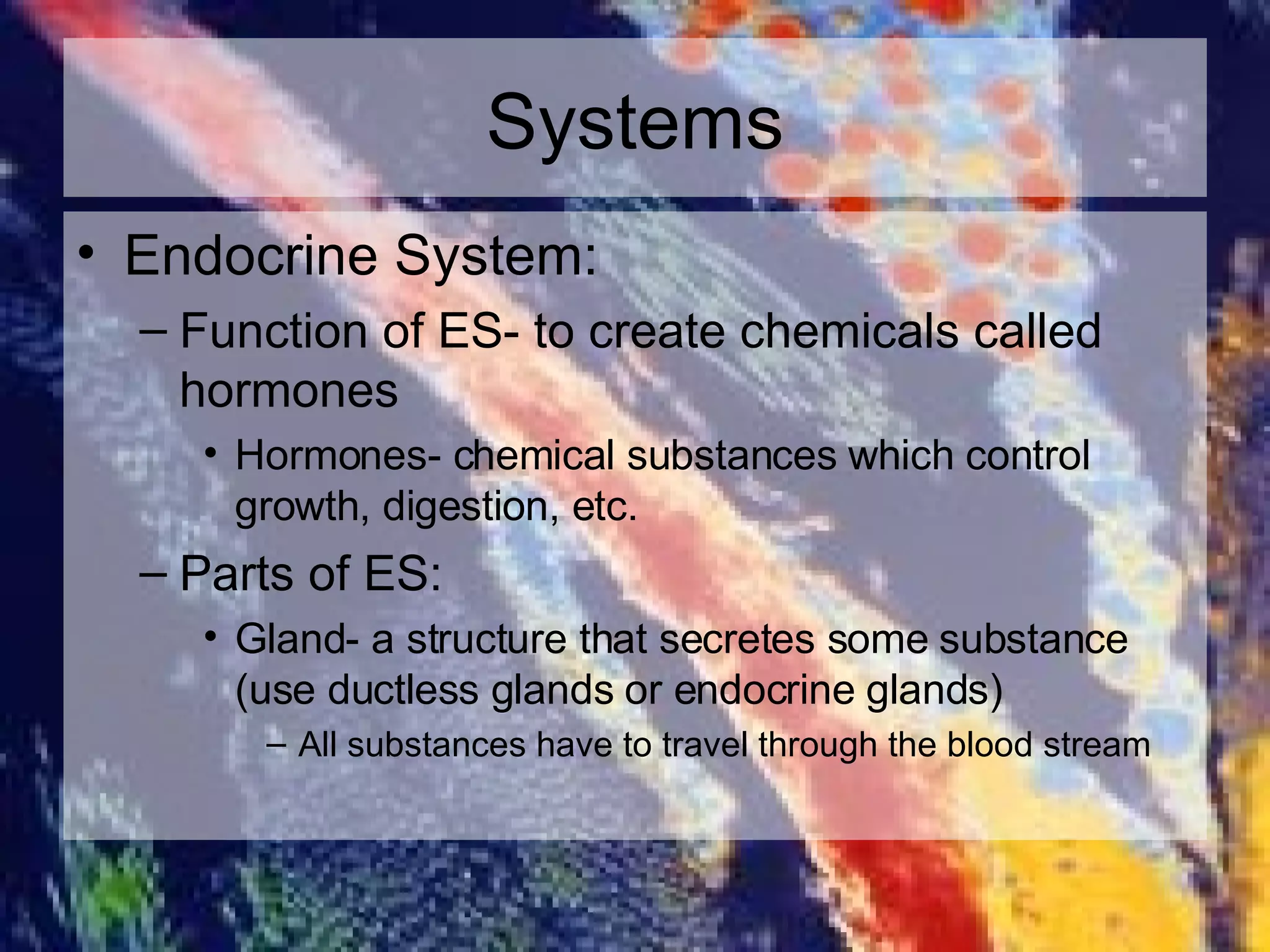 Systems

• Endocrine System:

– Function of ES- to create chemicals called hormones

• Hormones- chemical substances which control growth, digestion, etc.

– Parts of ES:

• Gland- a structure that secretes some substance (use ductless glands or endocrine glands)

– All substances have to travel through the blood stream